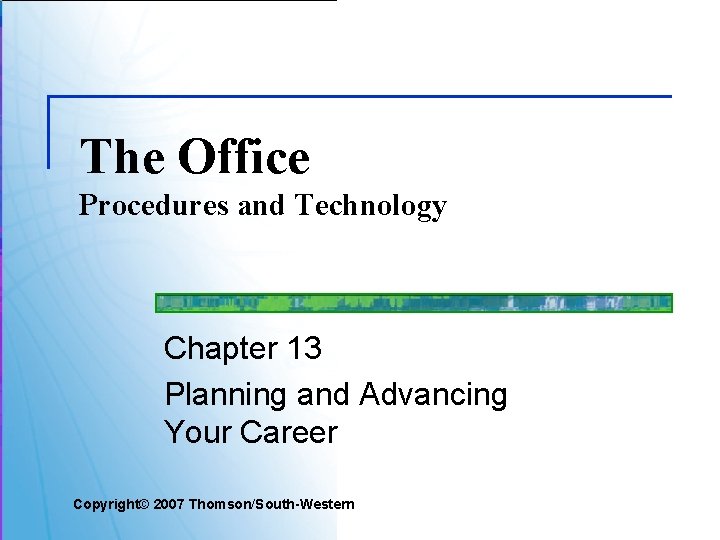 The Office
Procedures and Technology

Chapter 13

Planning and Advancing Your Career

Copyright© 2007 Thomson/South-Western